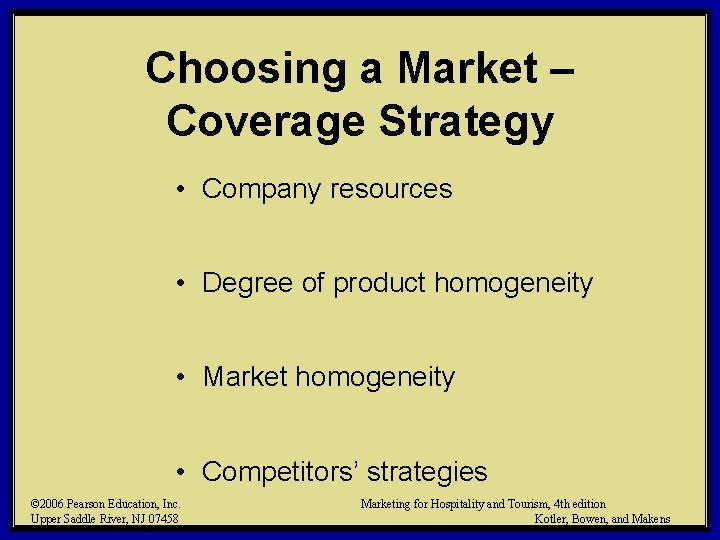 Choosing a Market – Coverage Strategy

• Company resources

• Degree of product homogeneity

• Market homogeneity

• Competitors' strategies

©2006 Pearson Education, Inc.
Upper Saddle River, NJ 07458

Marketing for Hospitality and Tourism, 4th edition
Kotler, Bowen, and Makens